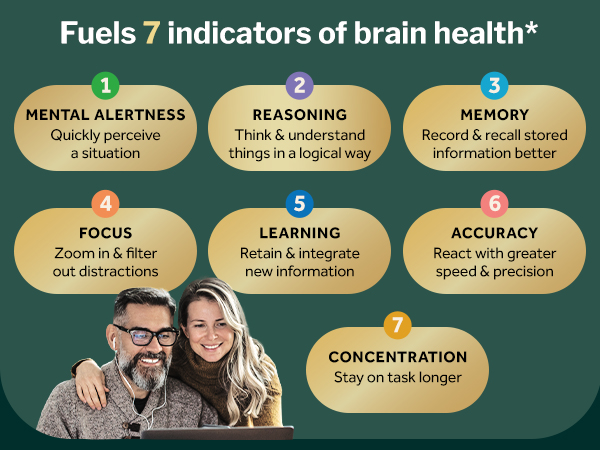 Fuels 7 indicators of brain health*

1
MENTAL ALERTNESS
Quickly perceive a situation

2
REASONING
Think & understand things in a logical way

3
MEMORY
Record & recall stored information better

4
FOCUS
Zoom in & filter out distractions

5
LEARNING
Retain & integrate new information

6
ACCURACY
React with greater speed & precision

7
CONCENTRATION
Stay on task longer